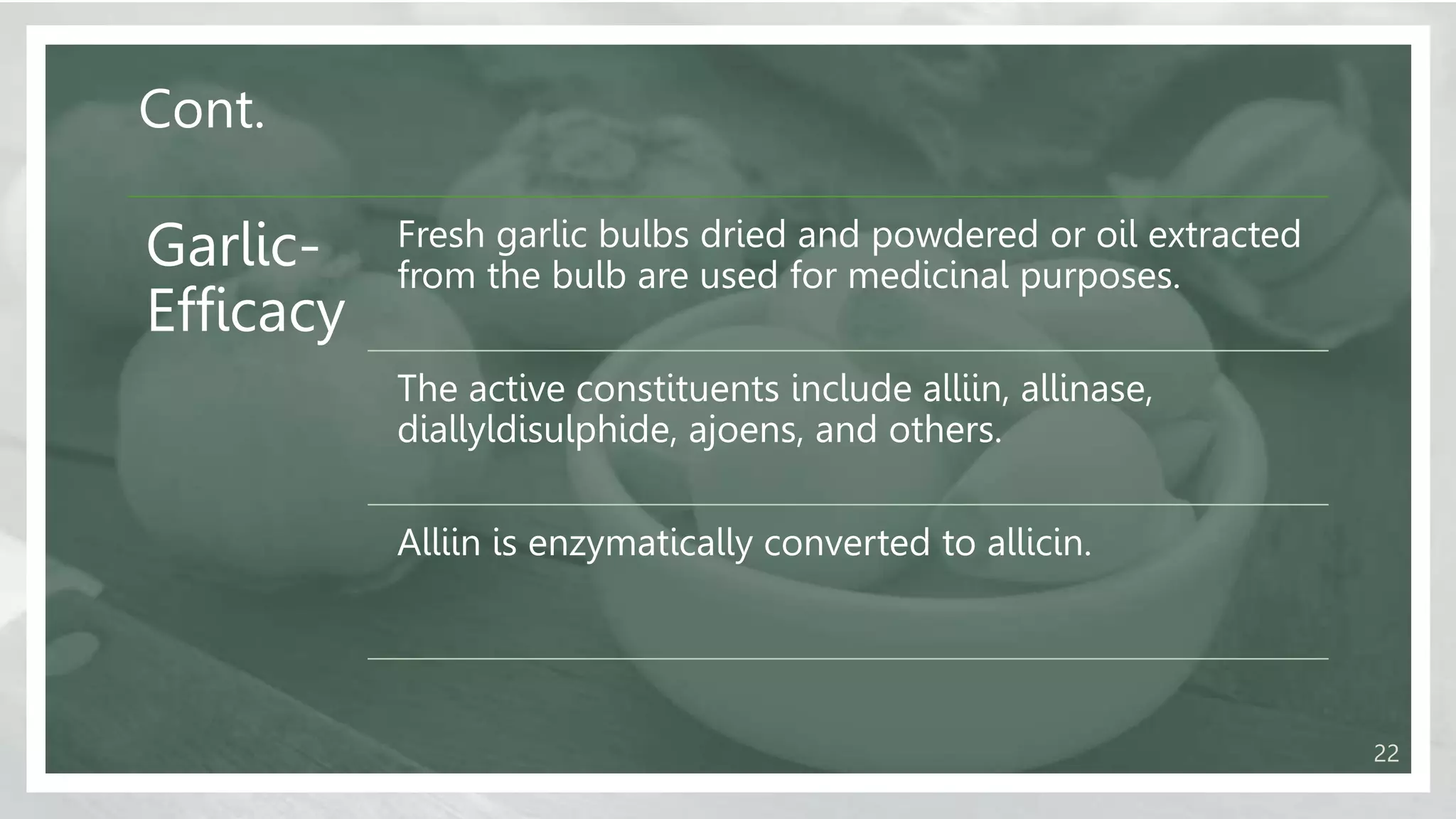 Cont.

Garlic-Efficacy

Fresh garlic bulbs dried and powdered or oil extracted from the bulb are used for medicinal purposes.

The active constituents include alliin, allinase, diallyldisulphide, ajoens, and others.

Alliin is enzymatically converted to allicin.

22